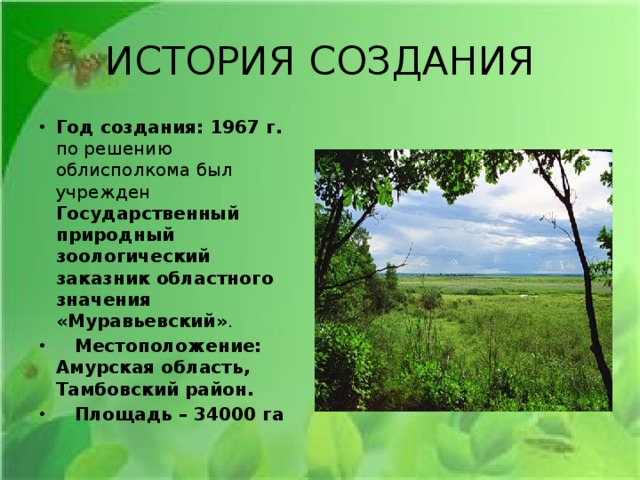 ИСТОРИЯ СОЗДАНИЯ

• Год создания: 1967 г. по решению облисполкома был учрежден Государственный природный зоологический заказник областного значения «Муравьевский».
• Местоположение: Амурская область, Тамбовский район.
• Площадь – 34000 га